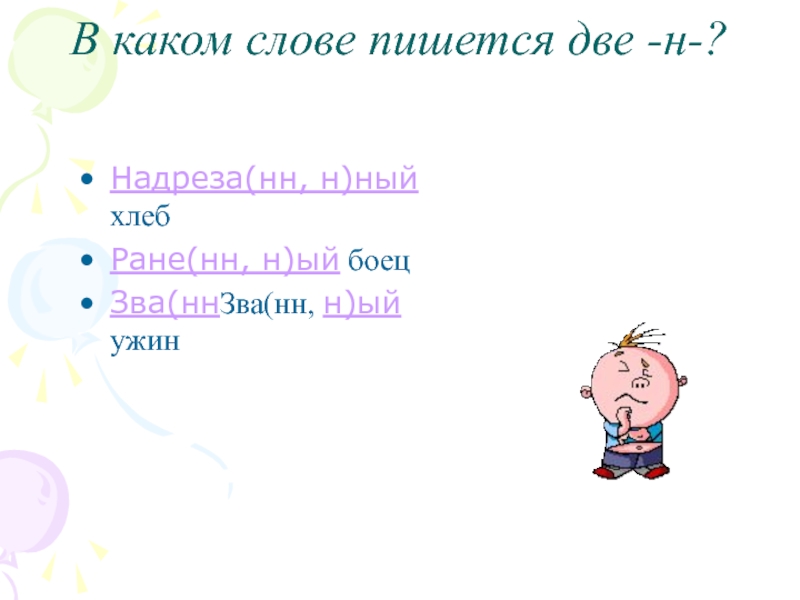 В каком слове пишется две -н-?

• Надреза(нн, н)ный хлеб
• Ране(нн, н)ый боец
• Зва(ннЗва(нн, н)ый ужин